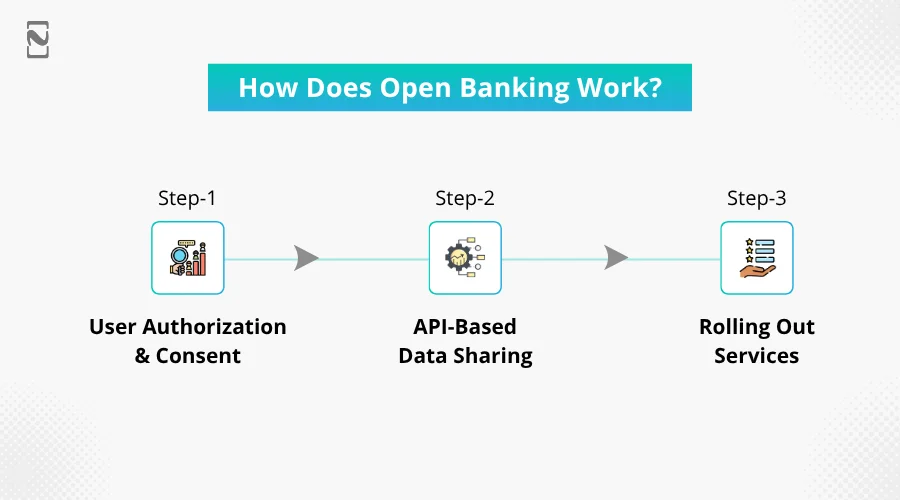 How Does Open Banking Work?

Step-1

User Authorization & Consent

Step-2

API-Based Data Sharing

Step-3

Rolling Out Services